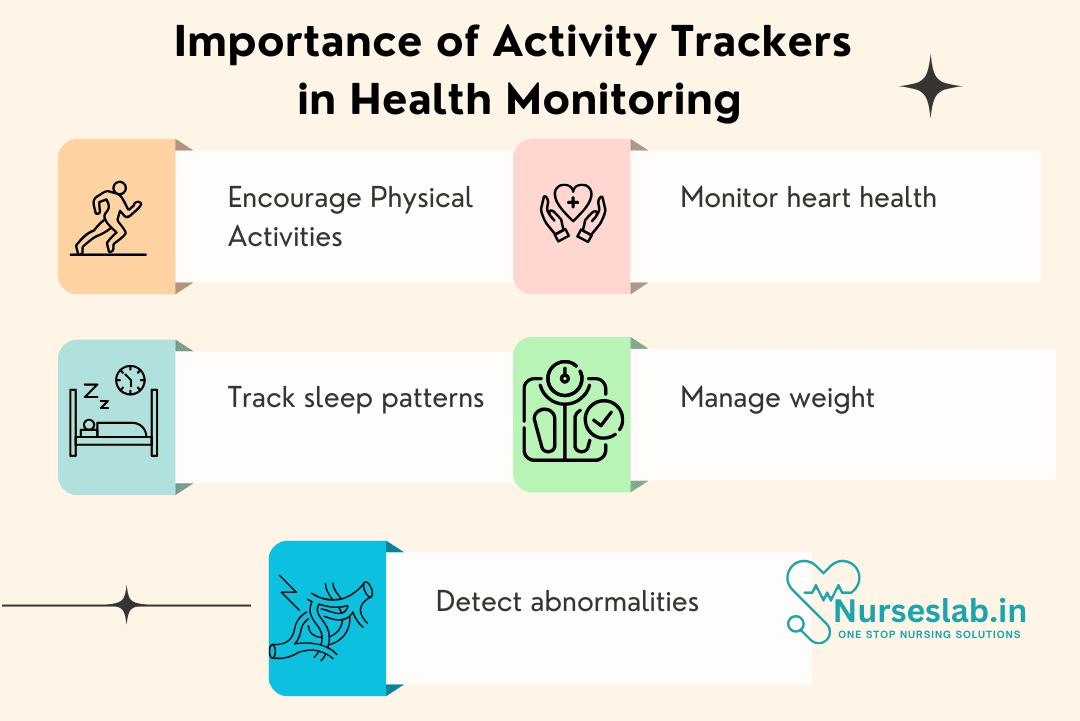 Importance of Activity Trackers in Health Monitoring

Encourage Physical Activities

Monitor heart health

Track sleep patterns

Manage weight

Detect abnormalities

Nurseslab.in
ONE STOP NURSING SOLUTIONS